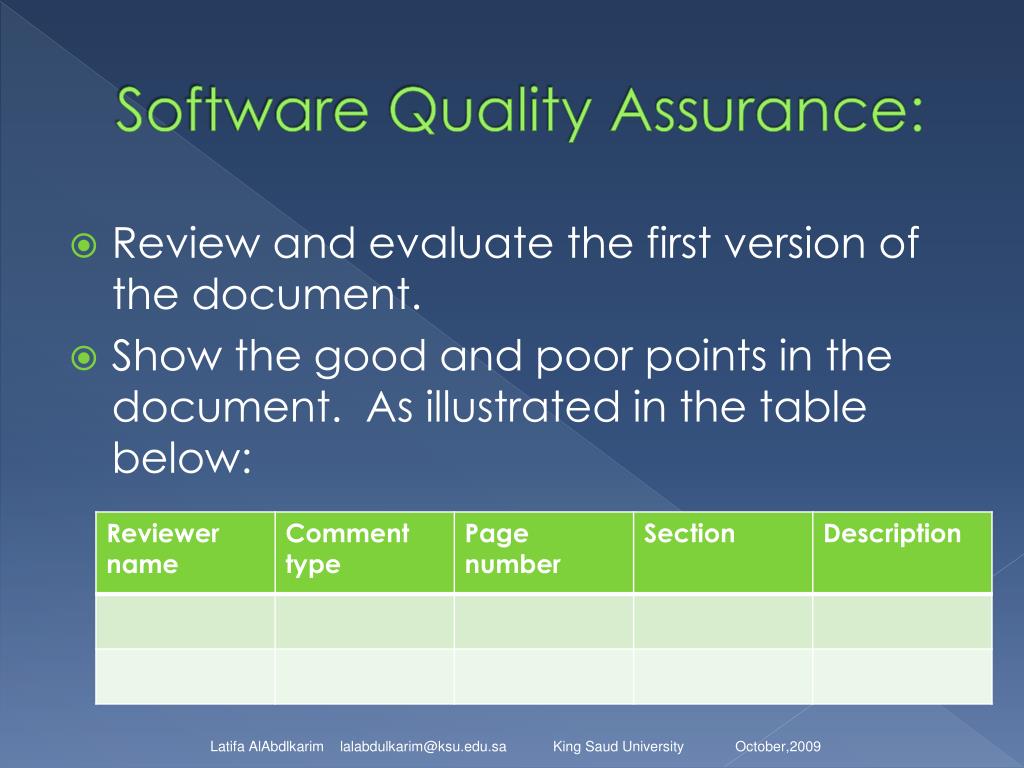 Software Quality Assurance:

Review and evaluate the first version of the document.

Show the good and poor points in the document.  As illustrated in the table below:

| Reviewer name | Comment type | Page number | Section | Description |
|---|---|---|---|---|
| | | | | |
| | | | | |

Latifa AlAbdlkarim   lalabdulkarim@ksu.edu.sa   King Saud University   October,2009